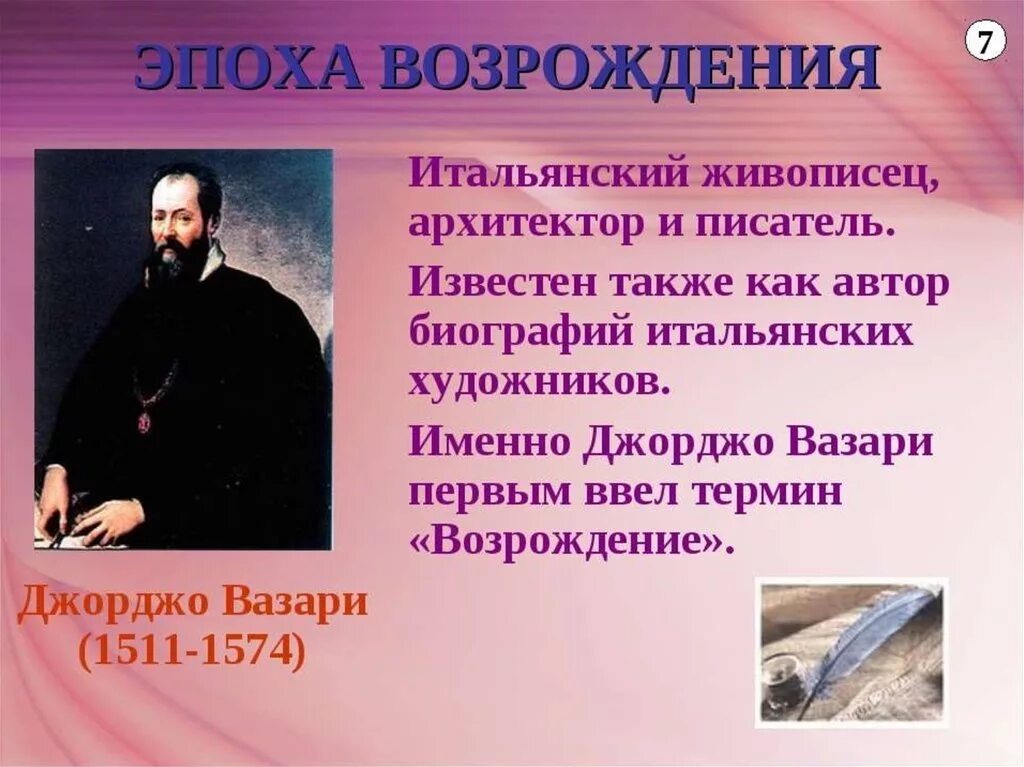 ЭПОХА ВОЗРОЖДЕНИЯ

7

Итальянский живописец, архитектор и писатель.

Известен также как автор биографий итальянских художников.

Именно Джорджо Вазари первым ввел термин «Возрождение».

Джорджо Вазари
(1511-1574)